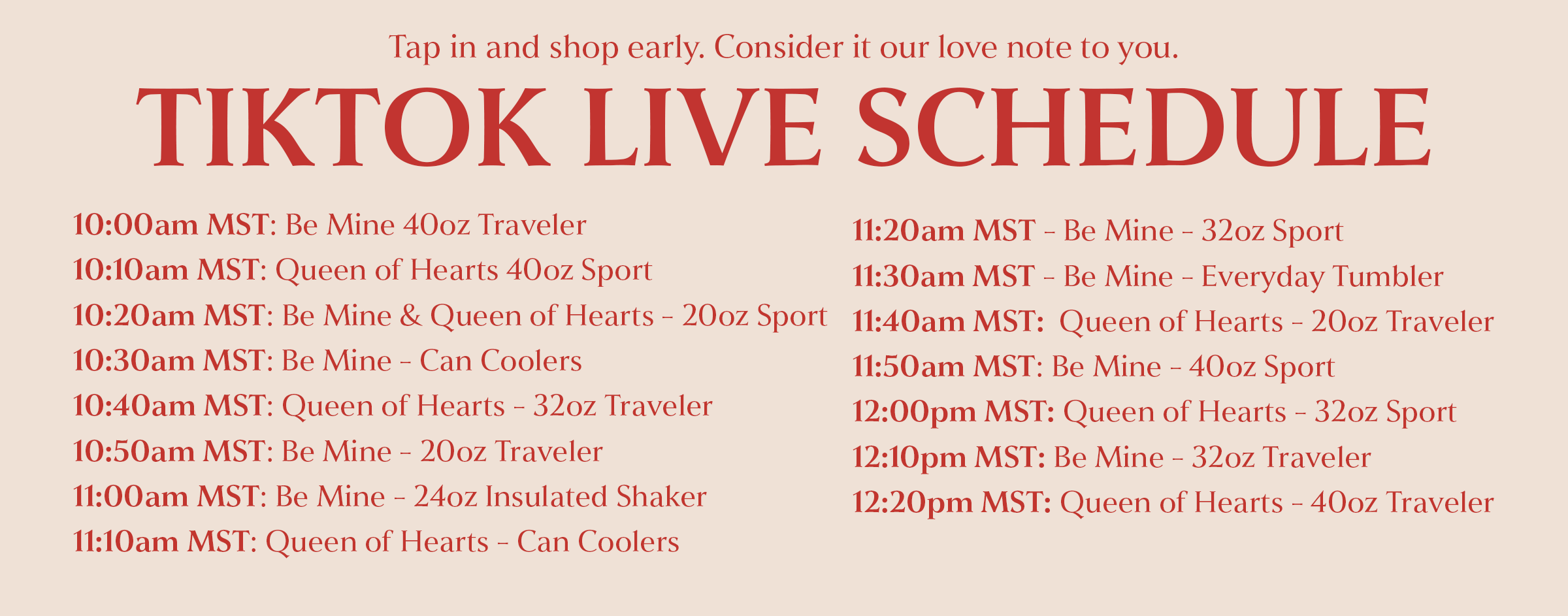 Tap in and shop early. Consider it our love note to you.

TIKTOK LIVE SCHEDULE

10:00am MST: Be Mine 40oz Traveler
10:10am MST: Queen of Hearts 40oz Sport
10:20am MST: Be Mine & Queen of Hearts - 20oz Sport
10:30am MST: Be Mine - Can Coolers
10:40am MST: Queen of Hearts - 32oz Traveler
10:50am MST: Be Mine - 20oz Traveler
11:00am MST: Be Mine - 24oz Insulated Shaker
11:10am MST: Queen of Hearts - Can Coolers

11:20am MST - Be Mine - 32oz Sport
11:30am MST - Be Mine - Everyday Tumbler
11:40am MST: Queen of Hearts - 20oz Traveler
11:50am MST: Be Mine - 40oz Sport
12:00pm MST: Queen of Hearts - 32oz Sport
12:10pm MST: Be Mine - 32oz Traveler
12:20pm MST: Queen of Hearts - 40oz Traveler